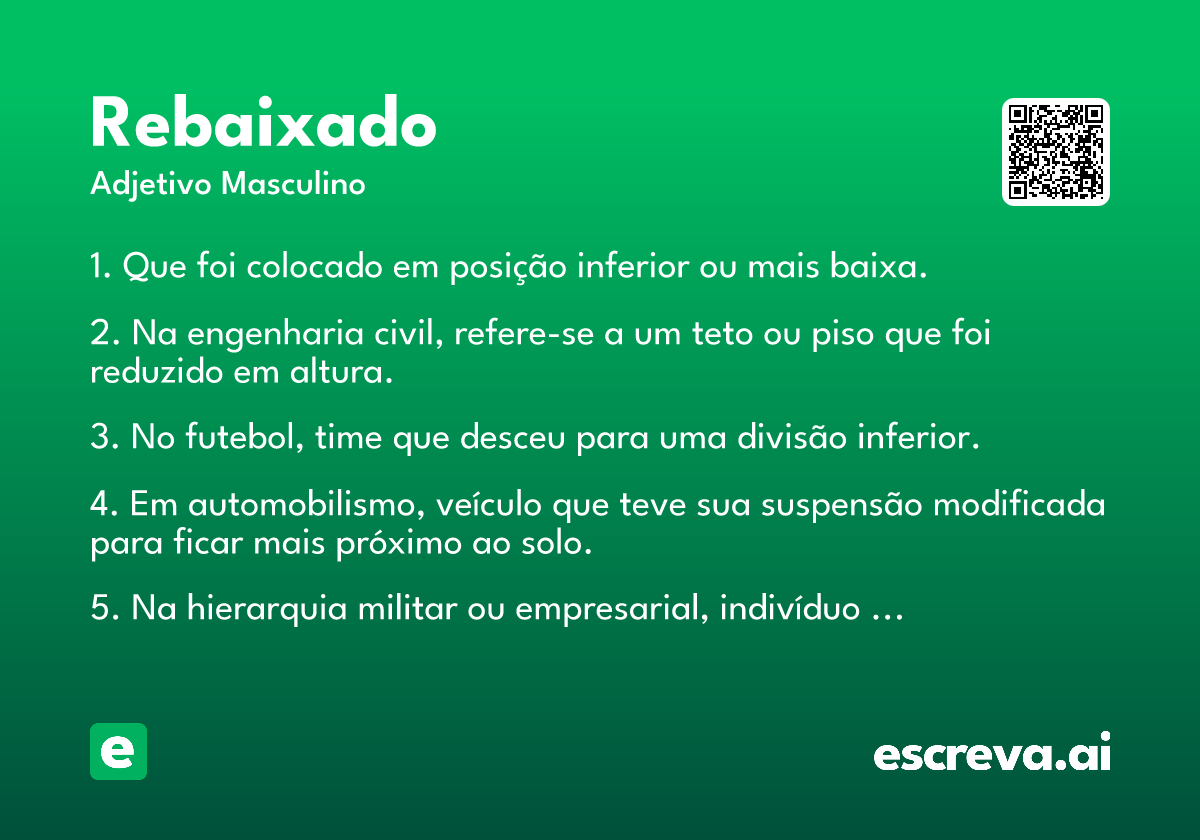 Rebaixado
Adjetivo Masculino

1. Que foi colocado em posição inferior ou mais baixa.

2. Na engenharia civil, refere-se a um teto ou piso que foi reduzido em altura.

3. No futebol, time que desceu para uma divisão inferior.

4. Em automobilismo, veículo que teve sua suspensão modificada para ficar mais próximo ao solo.

5. Na hierarquia militar ou empresarial, indivíduo ...

e

escreva.ai